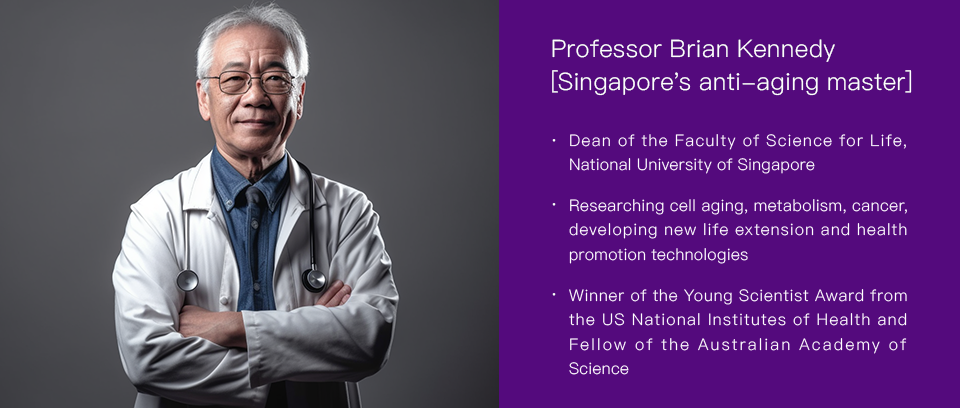 Professor Brian Kennedy
[Singapore's anti-aging master]

· Dean of the Faculty of Science for Life, National University of Singapore

· Researching cell aging, metabolism, cancer, developing new life extension and health promotion technologies

· Winner of the Young Scientist Award from the US National Institutes of Health and Fellow of the Australian Academy of Science